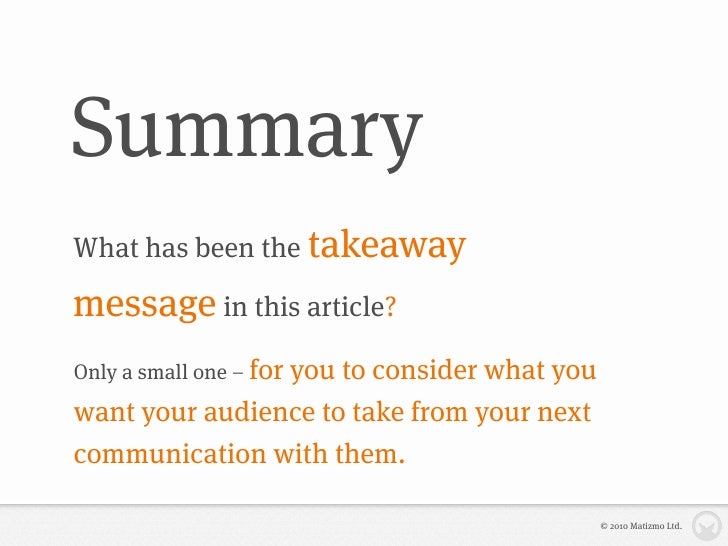 Summary

What has been the takeaway message in this article?

Only a small one – for you to consider what you want your audience to take from your next communication with them.

© 2010 Matizmo Ltd.